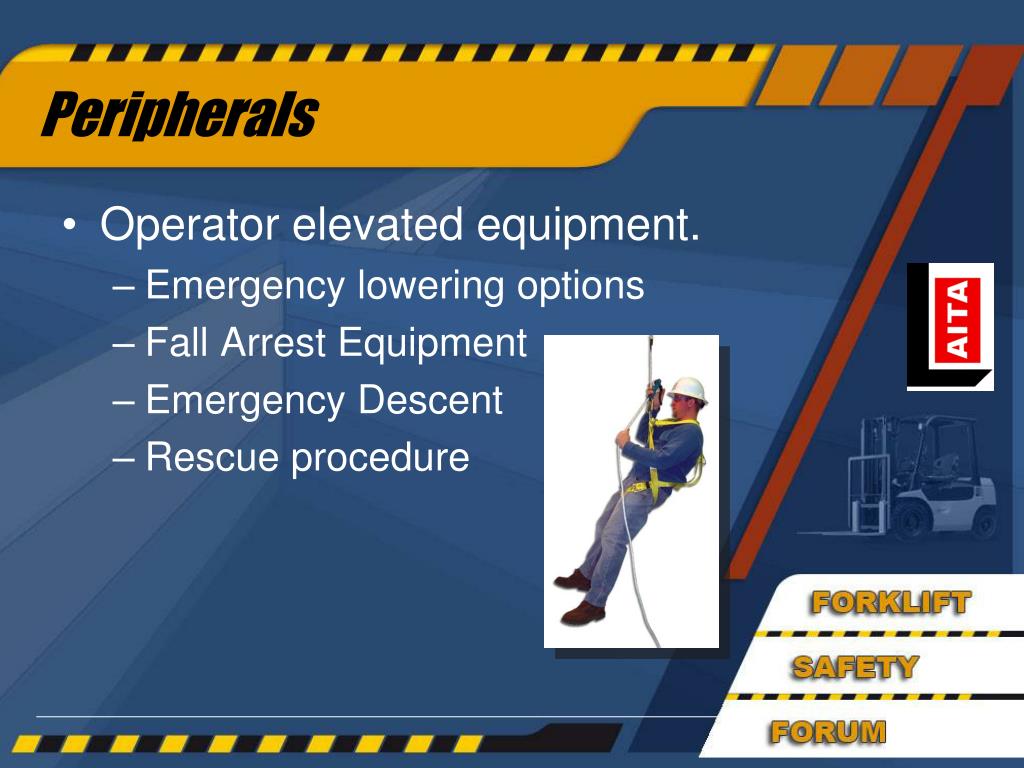 Peripherals

• Operator elevated equipment.
– Emergency lowering options
– Fall Arrest Equipment
– Emergency Descent
– Rescue procedure

AITA

FORKLIFT
SAFETY
FORUM